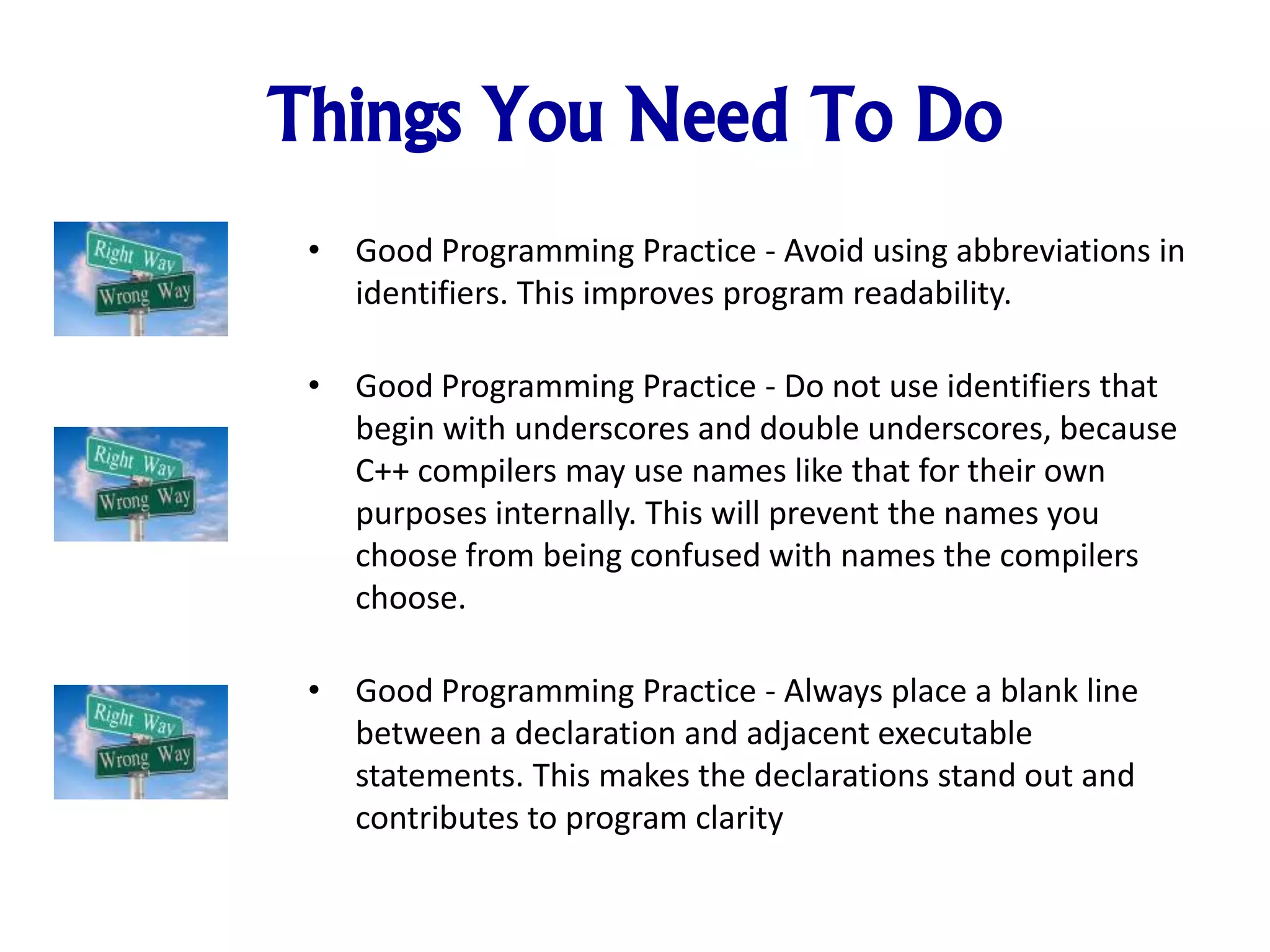 Things You Need To Do

Right Way
Wrong Way

• Good Programming Practice - Avoid using abbreviations in identifiers. This improves program readability.

Right Way
Wrong Way

• Good Programming Practice - Do not use identifiers that begin with underscores and double underscores, because C++ compilers may use names like that for their own purposes internally. This will prevent the names you choose from being confused with names the compilers choose.

Right Way
Wrong Way

• Good Programming Practice - Always place a blank line between a declaration and adjacent executable statements. This makes the declarations stand out and contributes to program clarity